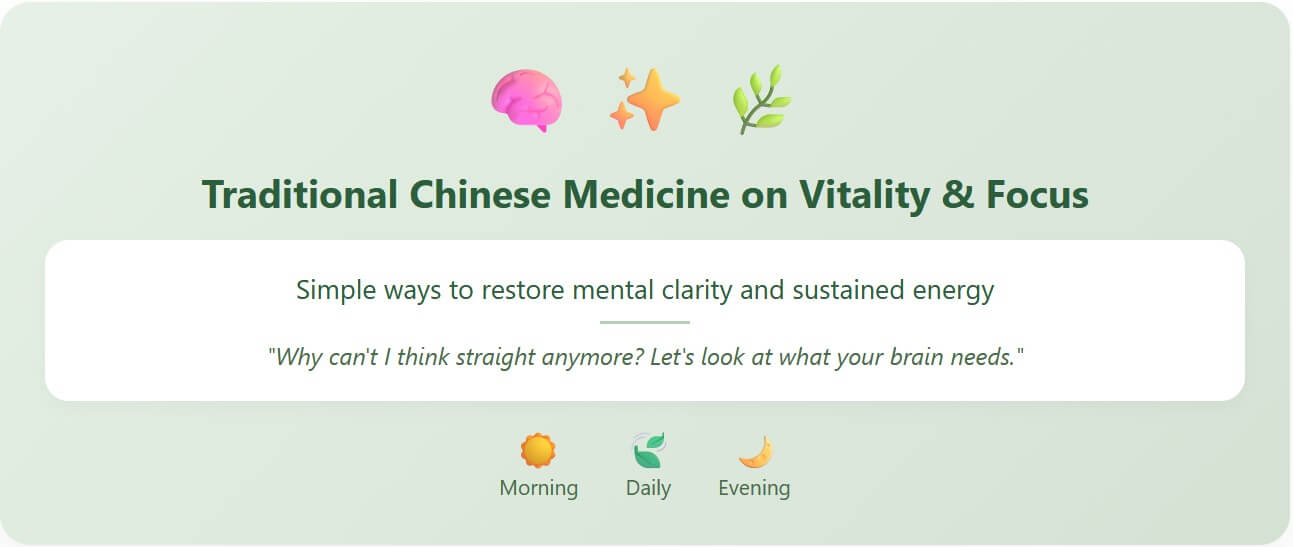 Traditional Chinese Medicine on Vitality & Focus

Simple ways to restore mental clarity and sustained energy

"Why can't I think straight anymore? Let's look at what your brain needs."

Morning Daily Evening